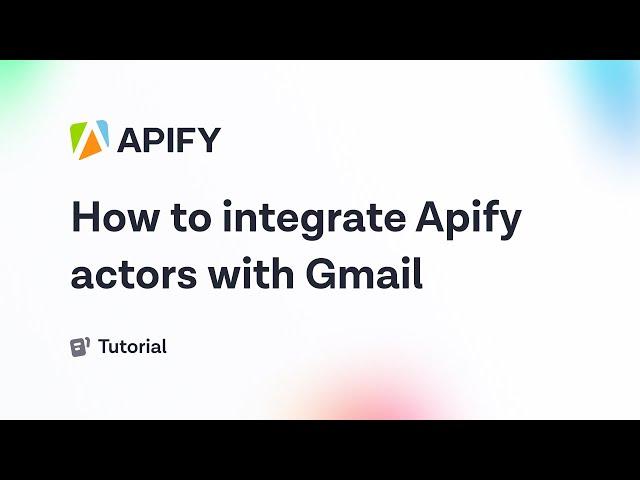 APIFY

How to integrate Apify actors with Gmail

Tutorial